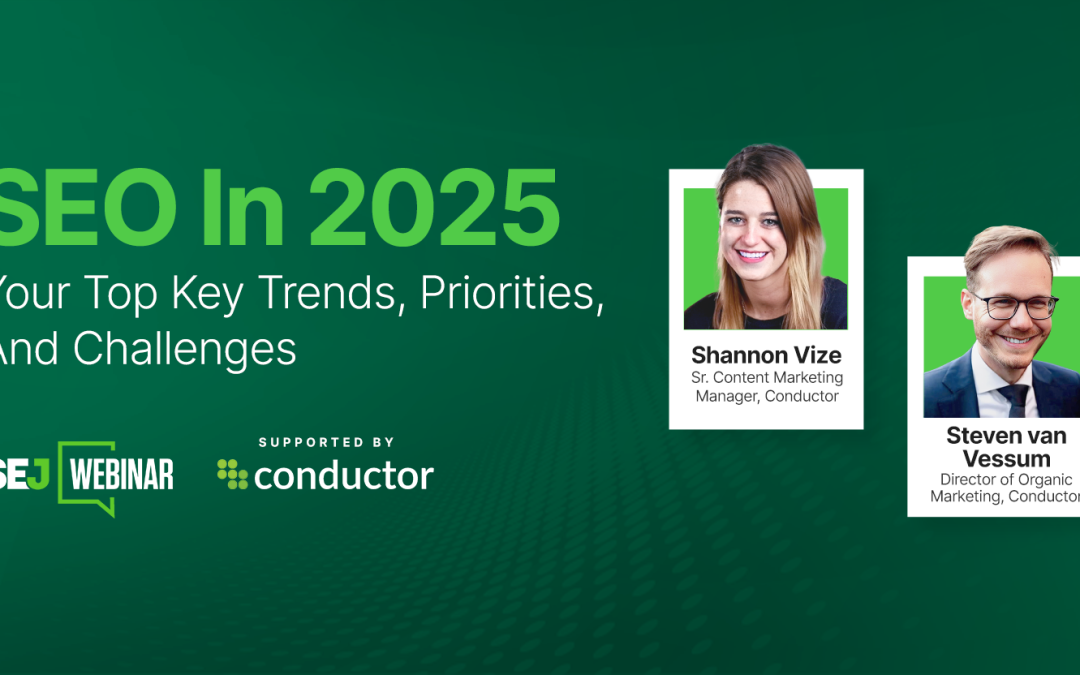 SEO In 2025
Your Top Key Trends, Priorities, And Challenges

SEJ WEBINAR

SUPPORTED BY
conductor

Shannon Vize
Sr. Content Marketing Manager, Conductor

Steven van Vessum
Director of Organic Marketing, Conductor